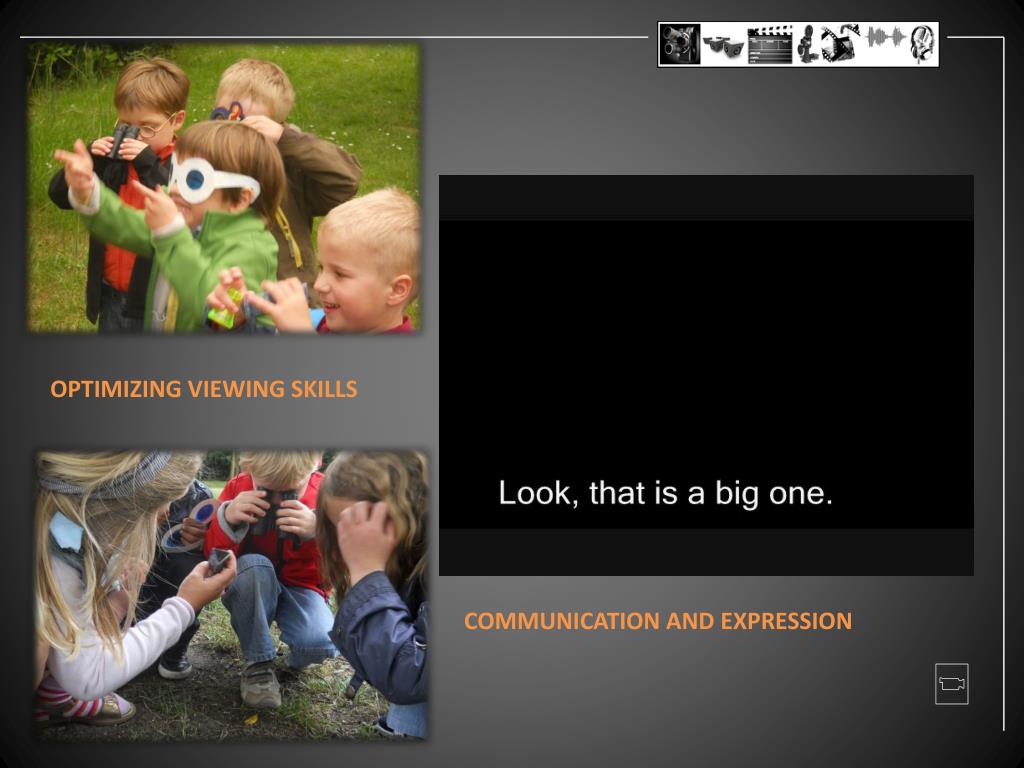 OPTIMIZING VIEWING SKILLS

Look, that is a big one.

COMMUNICATION AND EXPRESSION